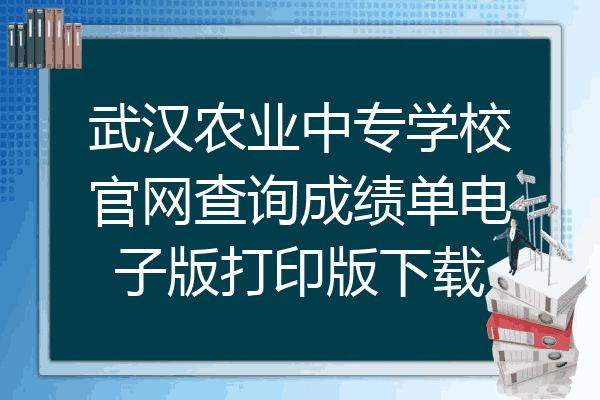 武汉农业中专学校官网查询成绩单电子版打印版下载